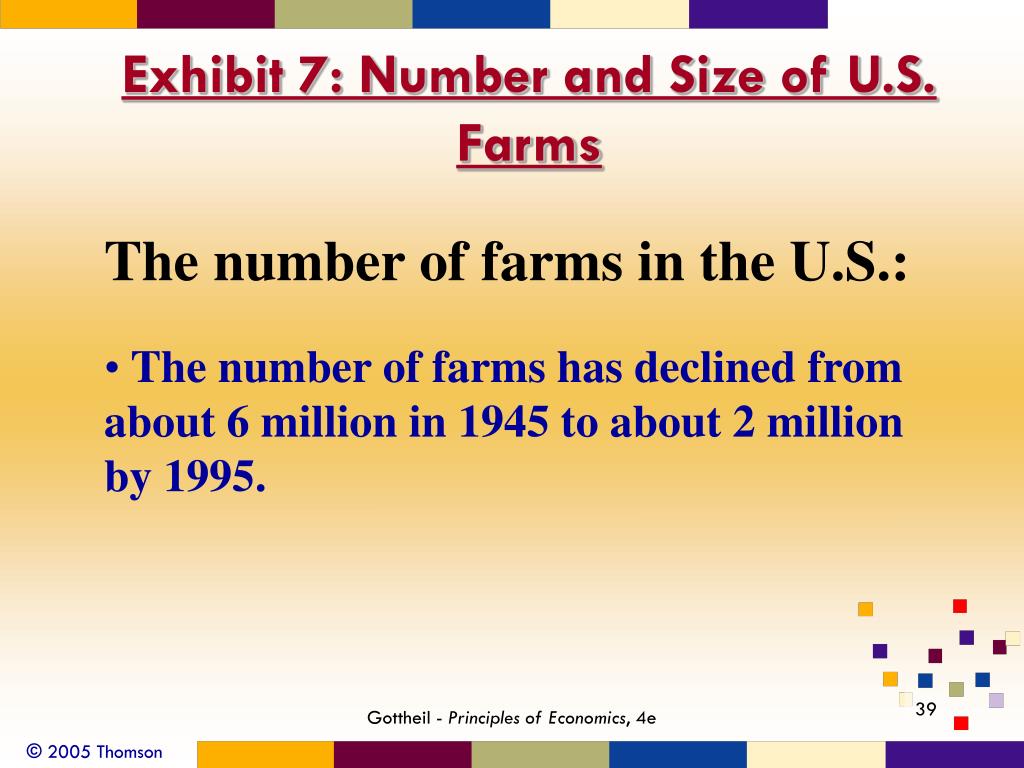 Exhibit 7: Number and Size of U.S. Farms

The number of farms in the U.S.:

• The number of farms has declined from about 6 million in 1945 to about 2 million by 1995.

Gottheil - Principles of Economics, 4e

39

© 2005 Thomson